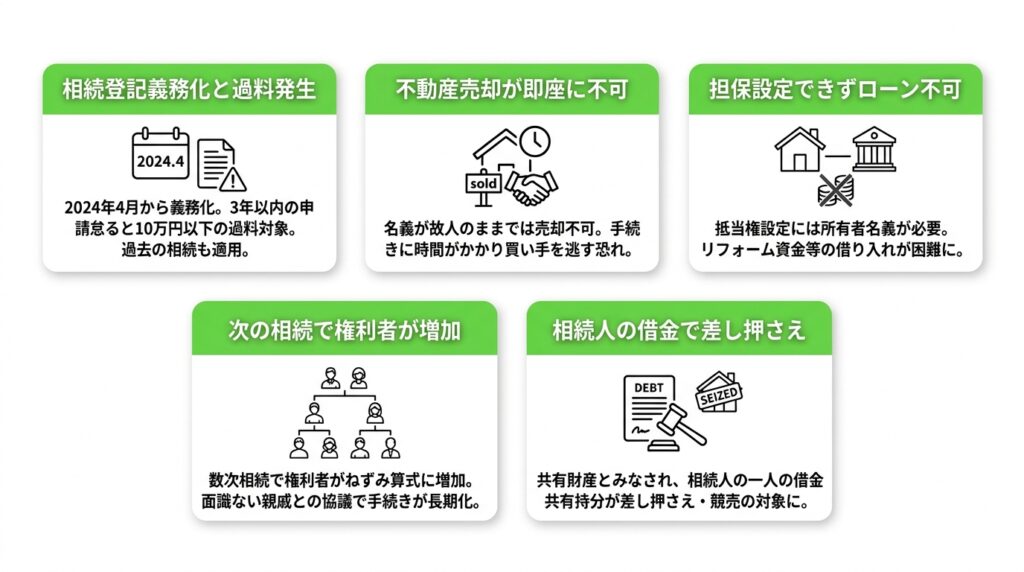 相続登記義務化と過料発生

2024.4

2024年4月から義務化。3年以内の申請怠ると10万円以下の過料対象。過去の相続も適用。

不動産売却が即座に不可

sold

名義が故人のままでは売却不可。手続きに時間がかかり買い手を逃す恐れ。

担保設定できずローン不可

抵当権設定には所有者名義が必要。リフォーム資金等の借り入れが困難に。

次の相続で権利者が増加

数次相続で権利者がねずみ算式に増加。面識ない親戚との協議で手続きが長期化。

相続人の借金で差し押さえ

DEBT

SEIZED

共有財産とみなされ、相続人の一人の借金共有持分が差し押さえ・競売の対象に。